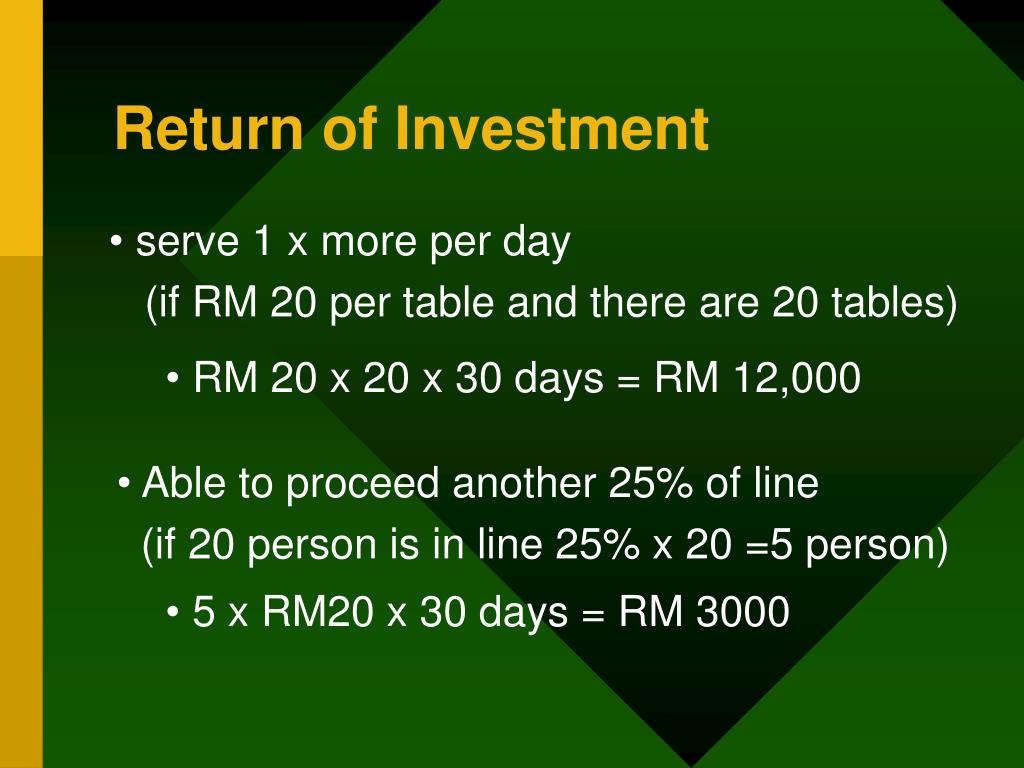 Return of Investment

• serve 1 x more per day
(if RM 20 per table and there are 20 tables)

• RM 20 x 20 x 30 days = RM 12,000

• Able to proceed another 25% of line
(if 20 person is in line 25% x 20 =5 person)

• 5 x RM20 x 30 days = RM 3000